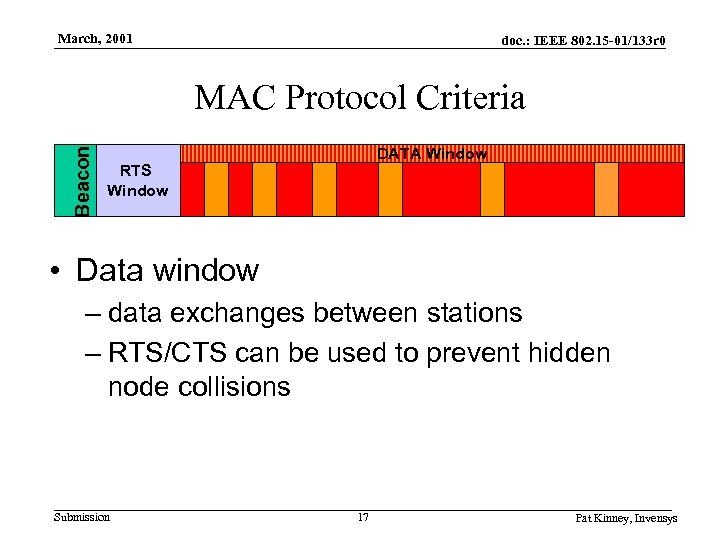 March, 2001

doc.: IEEE 802.15-01/133r0

MAC Protocol Criteria

Beacon

RTS Window

DATA Window

• Data window
– data exchanges between stations
– RTS/CTS can be used to prevent hidden node collisions

Submission

17

Pat Kinney, Invensys